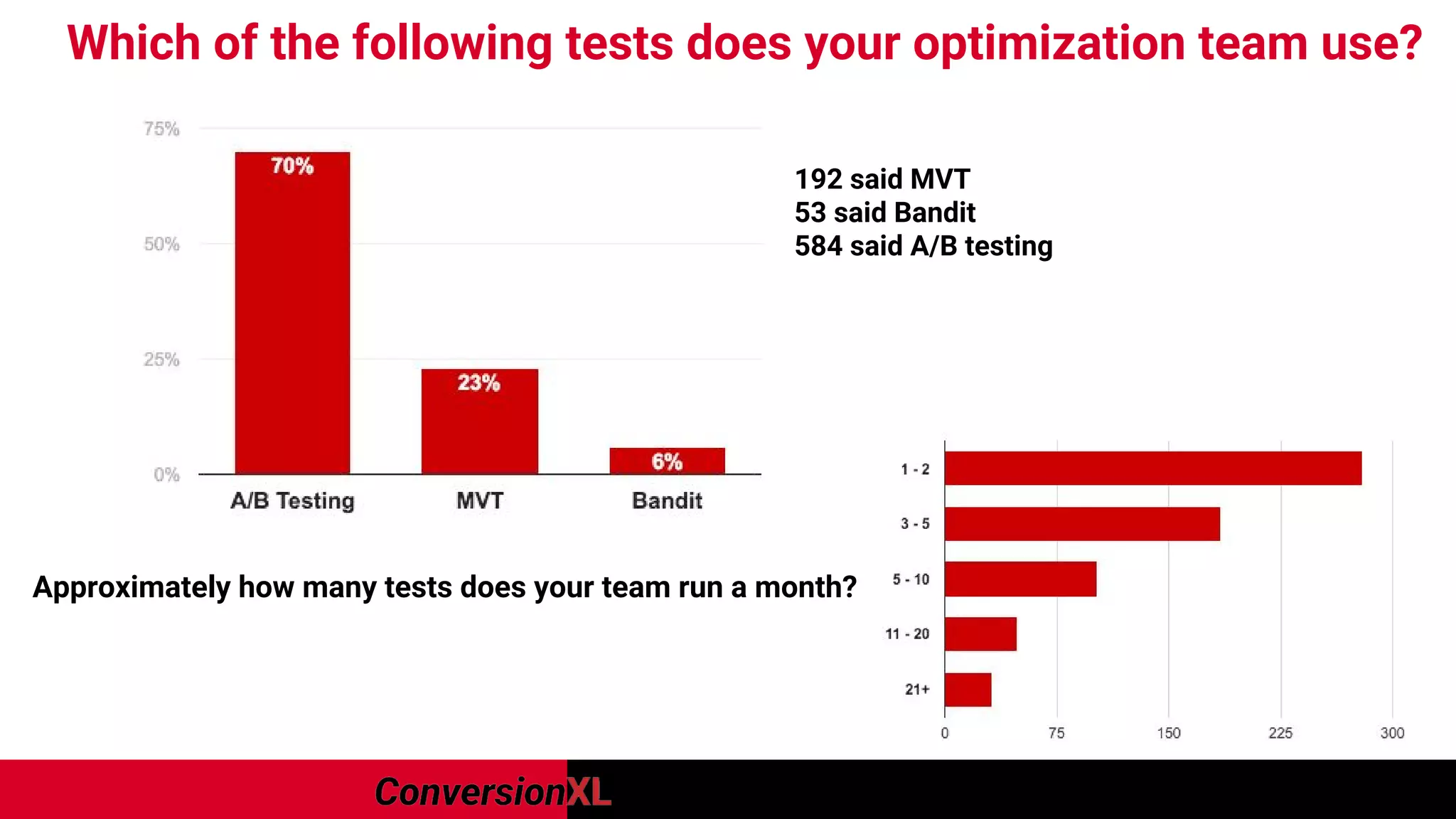 Which of the following tests does your optimization team use?

75%
50%
25%
0%

70%
23%
6%

A/B Testing
MVT
Bandit

192 said MVT
53 said Bandit
584 said A/B testing

Approximately how many tests does your team run a month?

1 - 2
3 - 5
5 - 10
11 - 20
21+

0
75
150
225
300

ConversionXL